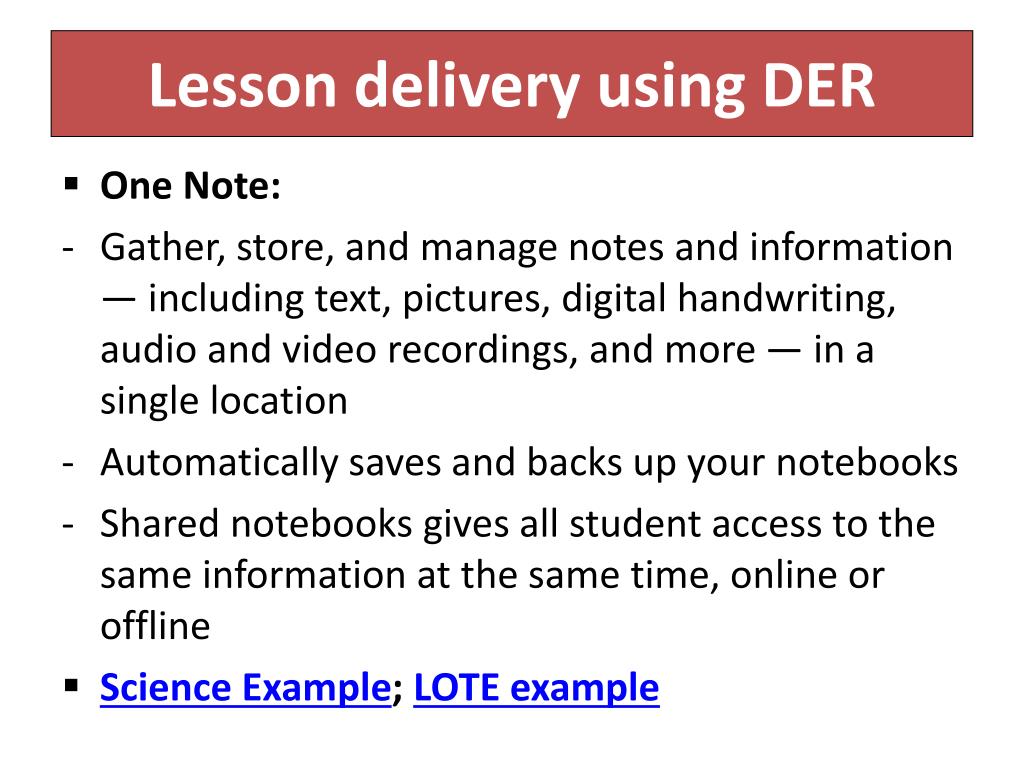 Lesson delivery using DER

▪ One Note:

- Gather, store, and manage notes and information — including text, pictures, digital handwriting, audio and video recordings, and more — in a single location

- Automatically saves and backs up your notebooks

- Shared notebooks gives all student access to the same information at the same time, online or offline

▪ Science Example; LOTE example